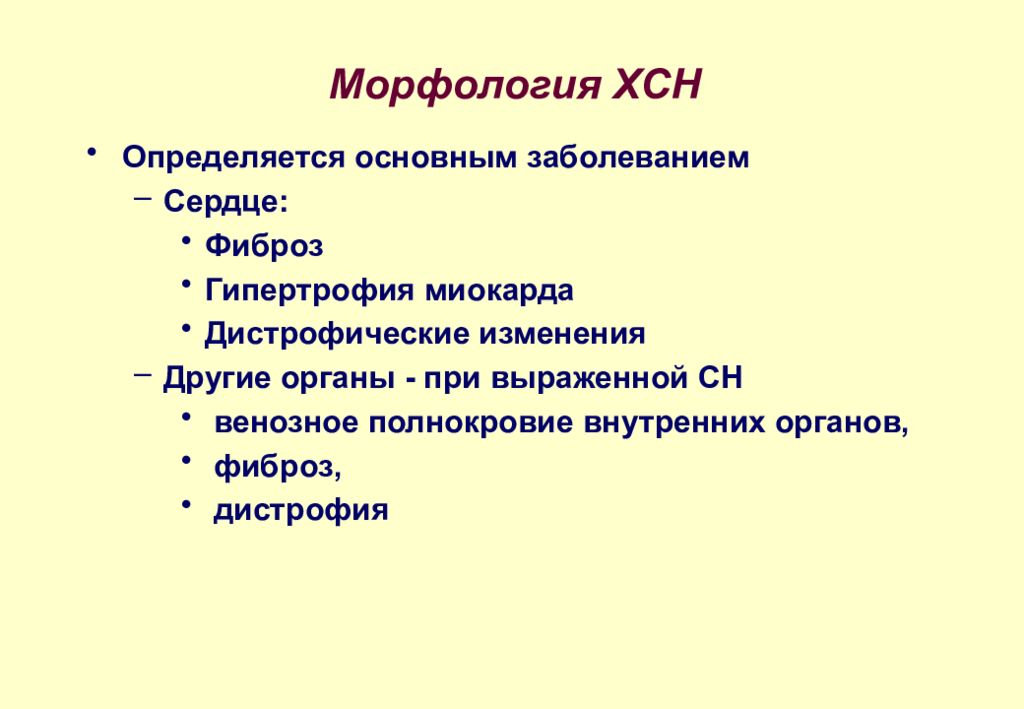 Морфология ХСН

• Определяется основным заболеванием
  – Сердце:
    • Фиброз
    • Гипертрофия миокарда
    • Дистрофические изменения
  – Другие органы - при выраженной СН
    • венозное полнокровие внутренних органов,
    • фиброз,
    • дистрофия